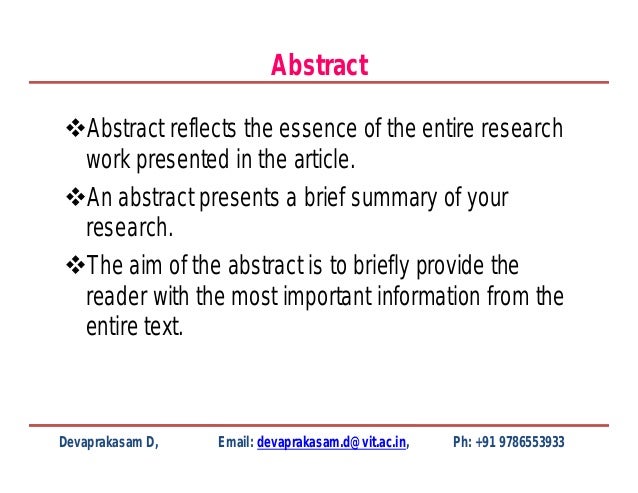 Abstract

❖Abstract reflects the essence of the entire research work presented in the article.

❖An abstract presents a brief summary of your research.

❖The aim of the abstract is to briefly provide the reader with the most important information from the entire text.

Devaprakasam D, Email: devaprakasam.d@vit.ac.in, Ph: +91 9786553933